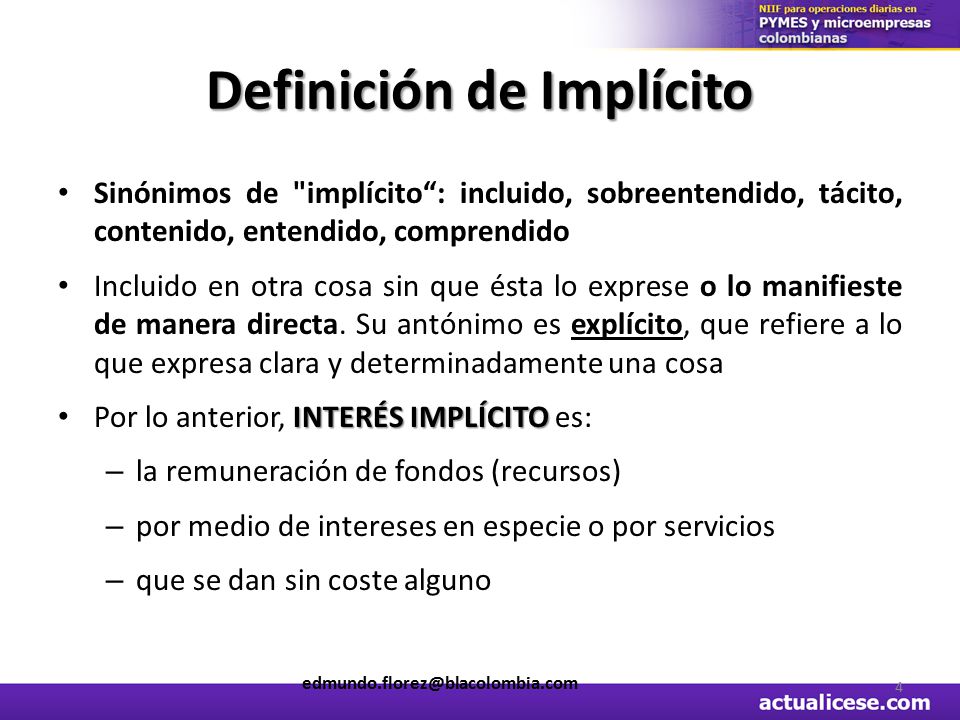 NIIF para operaciones diarias en
PYMES y microempresas colombianas

Definición de Implícito

• Sinónimos de "implícito“: incluido, sobreentendido, tácito, contenido, entendido, comprendido

• Incluido en otra cosa sin que ésta lo exprese o lo manifieste de manera directa. Su antónimo es explícito, que refiere a lo que expresa clara y determinadamente una cosa

• Por lo anterior, INTERÉS IMPLÍCITO es:
– la remuneración de fondos (recursos)
– por medio de intereses en especie o por servicios
– que se dan sin coste alguno

edmundo.florez@blacolombia.com

4

actualicese.com